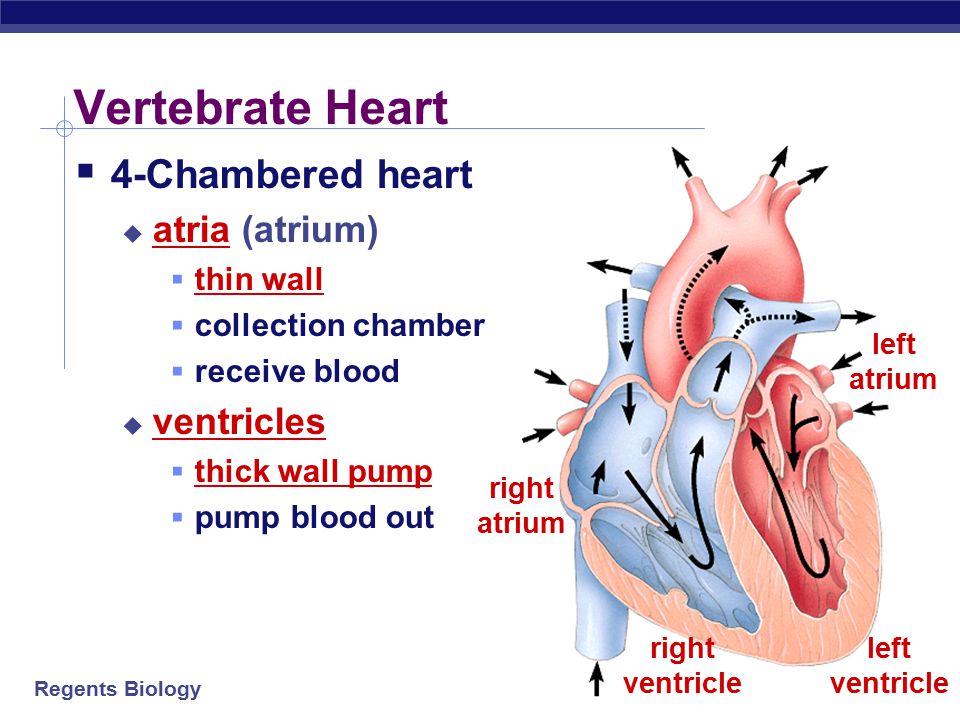 Vertebrate Heart

4-Chambered heart

atria (atrium)

thin wall

collection chamber

receive blood

ventricles

thick wall pump

pump blood out

left atrium

right atrium

right ventricle

left ventricle

Regents Biology